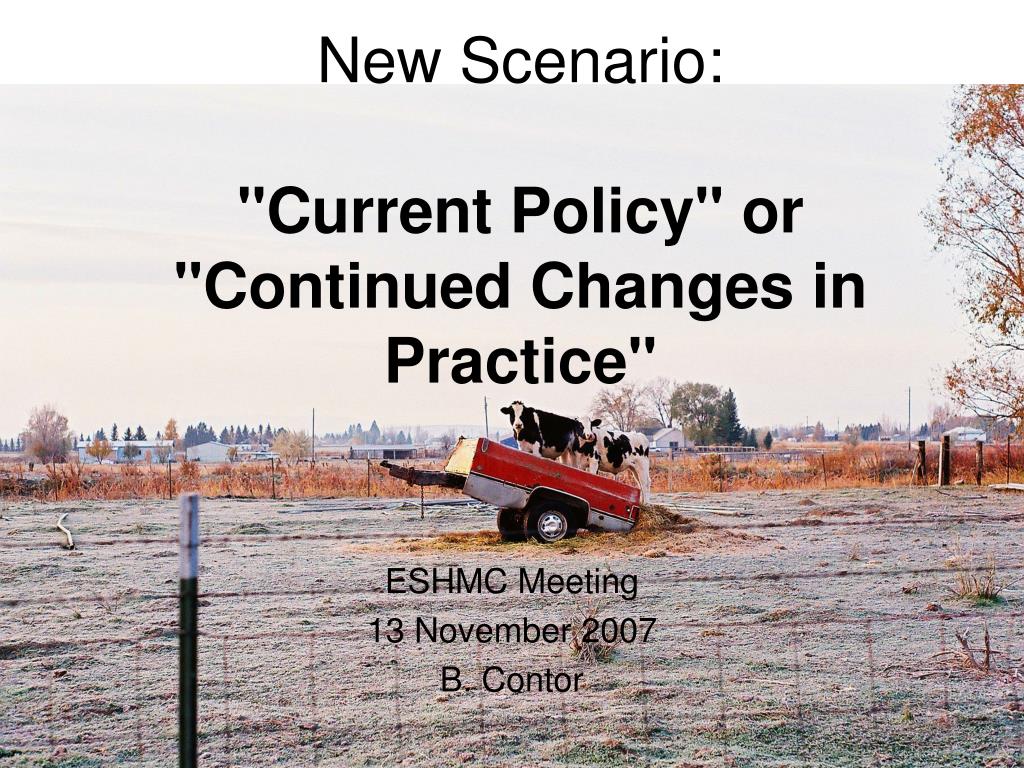 New Scenario:

"Current Policy" or "Continued Changes in Practice"

ESHMC Meeting
13 November 2007
B. Contor